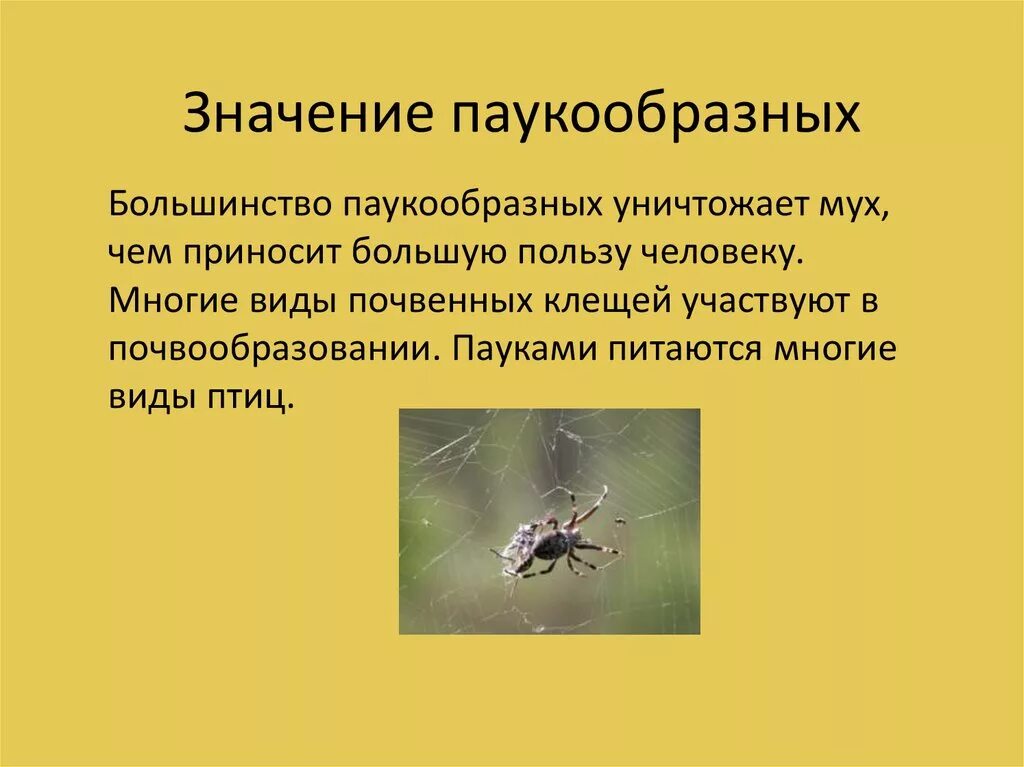 Значение паукообразных

Большинство паукообразных уничтожает мух, чем приносит большую пользу человеку. Многие виды почвенных клещей участвуют в почвообразовании. Пауками питаются многие виды птиц.